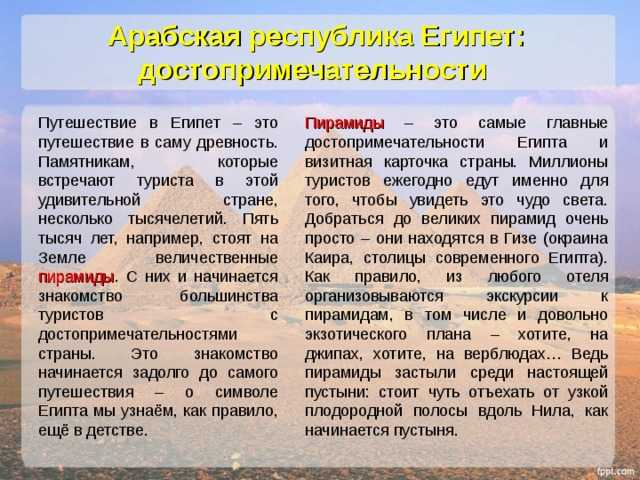 Арабская республика Египет: достопримечательности

Путешествие в Египет – это путешествие в саму древность. Памятникам, которые встречают туриста в этой удивительной стране, несколько тысячелетий. Пять тысяч лет, например, стоят на Земле величественные пирамиды. С них и начинается знакомство большинства туристов с достопримечательностями страны. Это знакомство начинается задолго до самого путешествия – о символе Египта мы узнаём, как правило, ещё в детстве.

Пирамиды – это самые главные достопримечательности Египта и визитная карточка страны. Миллионы туристов ежегодно едут именно для того, чтобы увидеть это чудо света. Добраться до великих пирамид очень просто – они находятся в Гизе (окраина Каира, столицы современного Египта). Как правило, из любого отеля организовываются экскурсии к пирамидам, в том числе и довольно экзотического плана – хотите, на джипах, хотите, на верблюдах… Ведь пирамиды застыли среди настоящей пустыни: стоит чуть отъехать от узкой плодородной полосы вдоль Нила, как начинается пустыня.

fppt.com